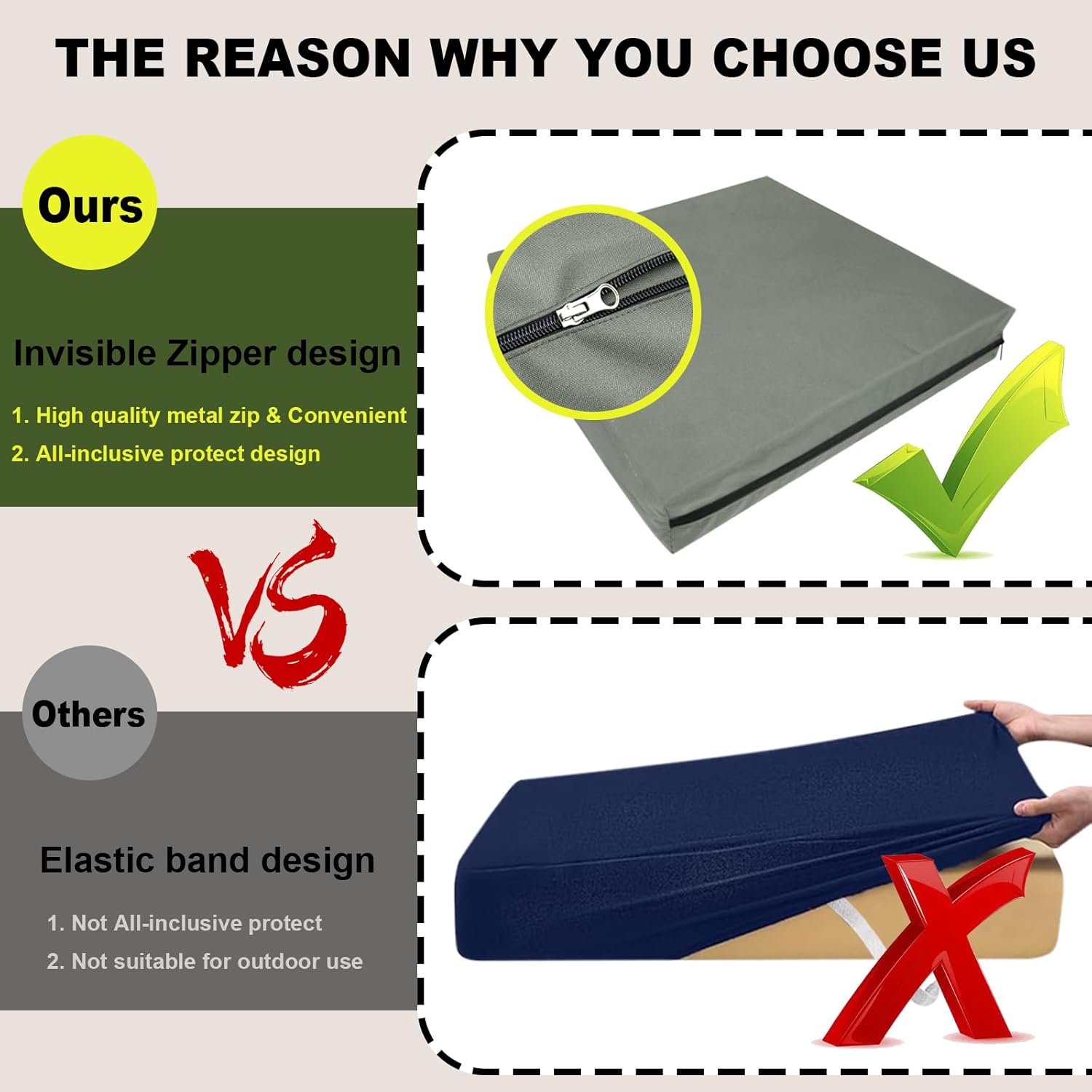 THE REASON WHY YOU CHOOSE US

Ours

Invisible Zipper design

1. High quality metal zip & Convenient

2. All-inclusive protect design

VS

Others

Elastic band design

1. Not All-inclusive protect

2. Not suitable for outdoor use